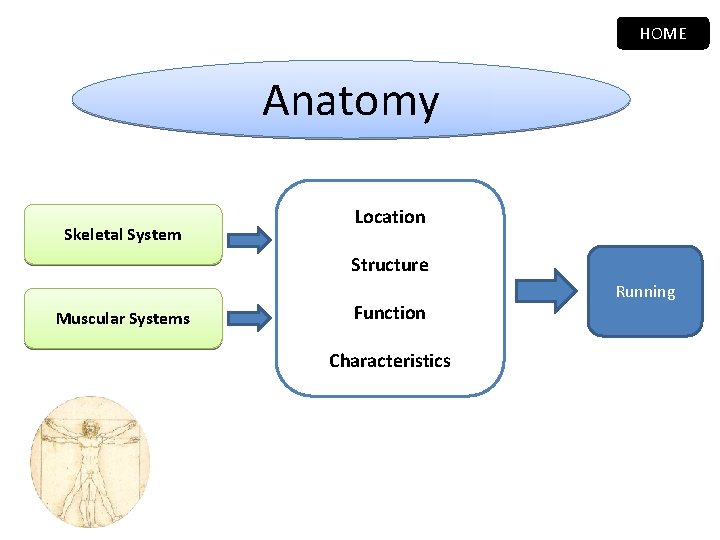 HOME

Anatomy

Skeletal System

Muscular Systems

Location

Structure

Function

Characteristics

Running